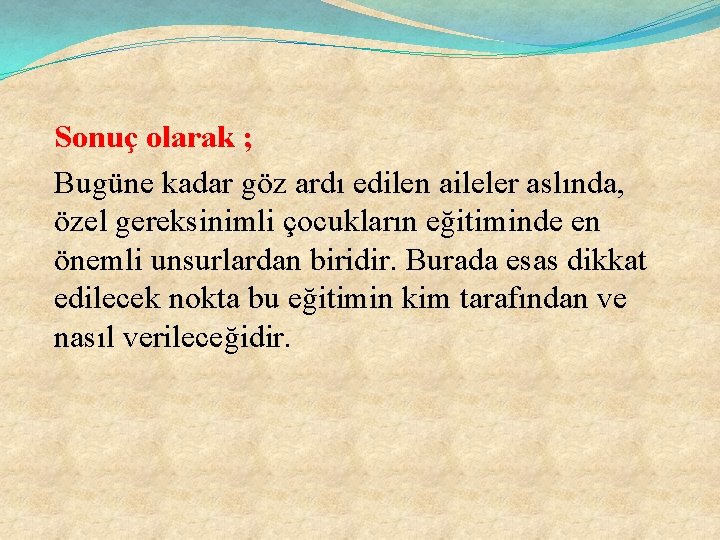 Sonuç olarak ;

Bugüne kadar göz ardı edilen aileler aslında, özel gereksinimli çocukların eğitiminde en önemli unsurlardan biridir. Burada esas dikkat edilecek nokta bu eğitimin kim tarafından ve nasıl verileceğidir.